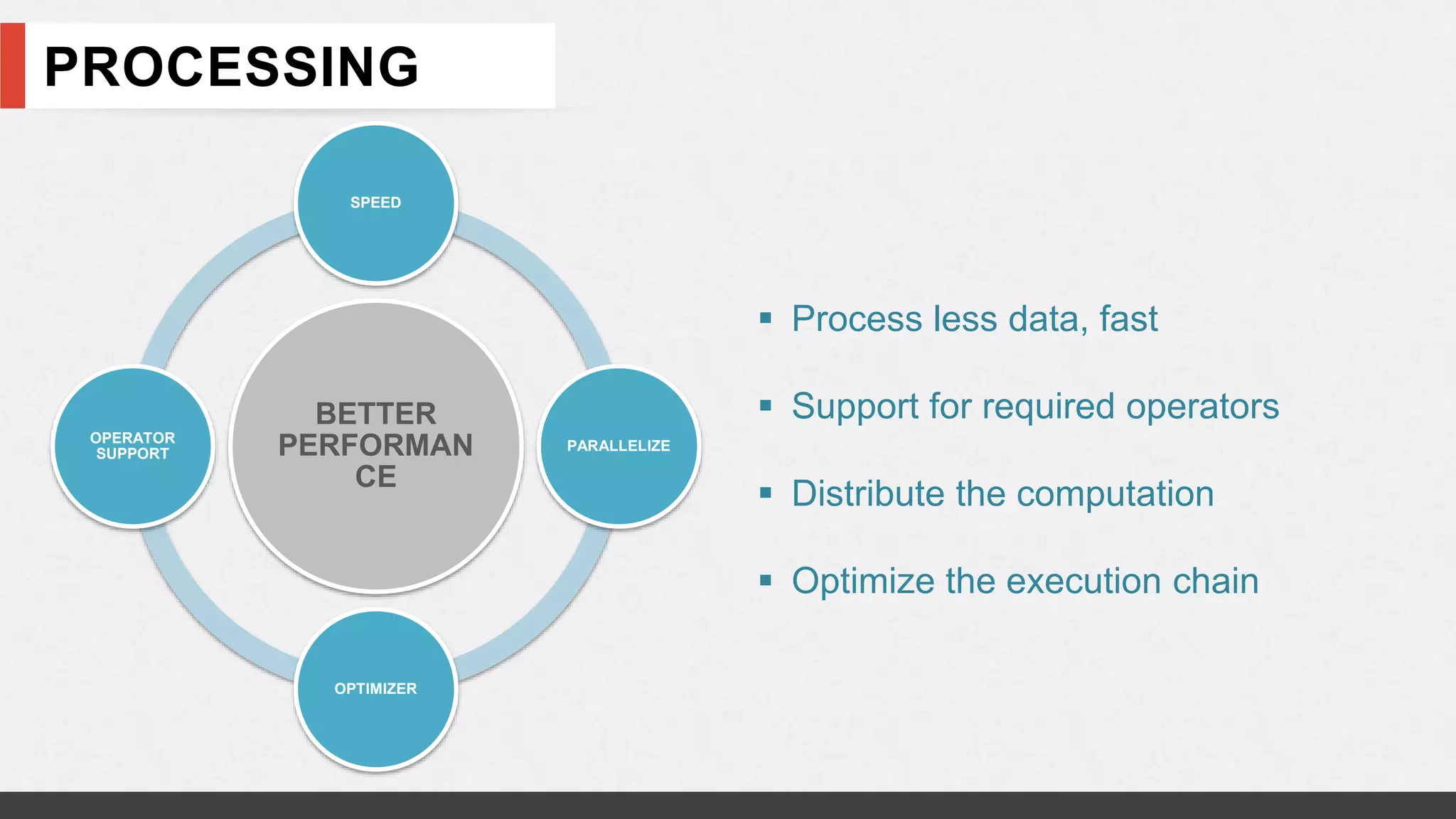 PROCESSING

SPEED

OPERATOR SUPPORT

BETTER PERFORMAN CE

PARALLELIZE

OPTIMIZER

▪ Process less data, fast

▪ Support for required operators

▪ Distribute the computation

▪ Optimize the execution chain